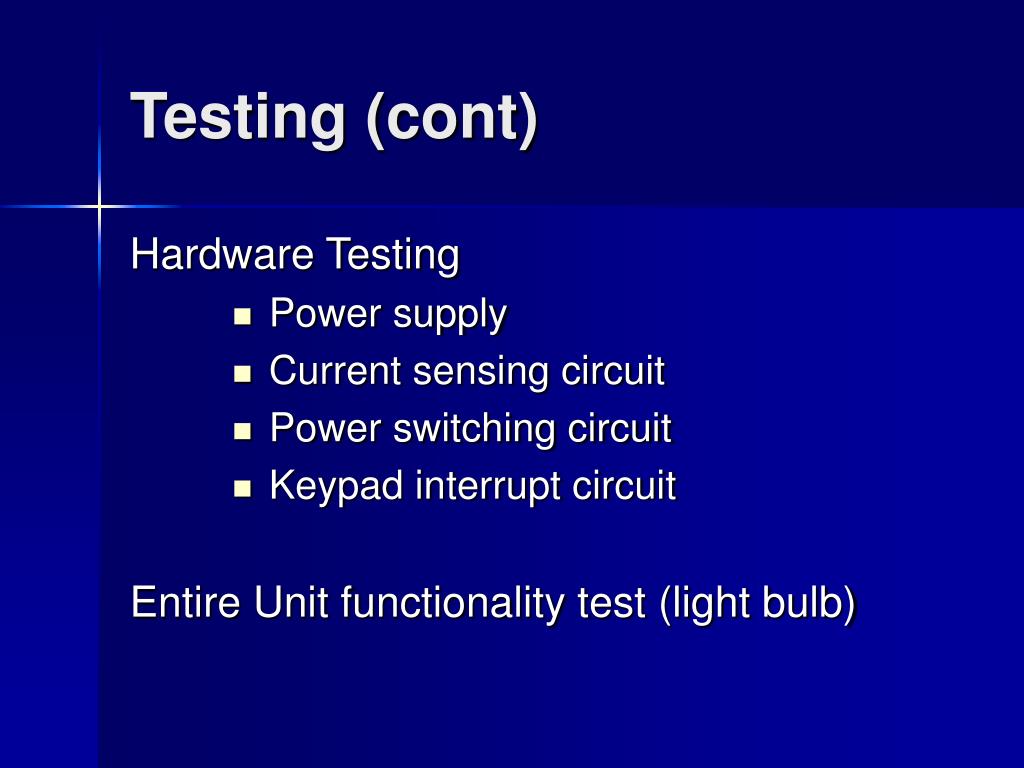 Testing (cont)

Hardware Testing

- Power supply
- Current sensing circuit
- Power switching circuit
- Keypad interrupt circuit

Entire Unit functionality test (light bulb)